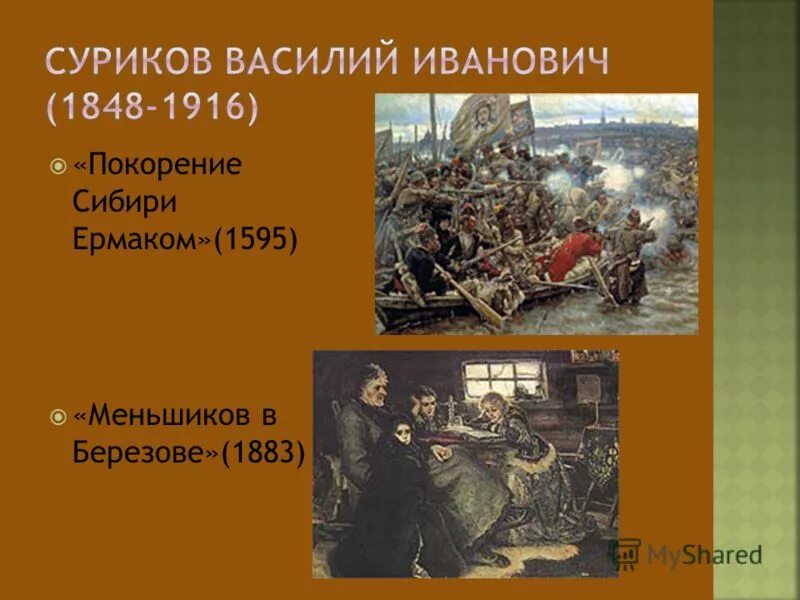 СУРИКОВ ВАСИЛИЙ ИВАНОВИЧ (1848-1916)

«Покорение Сибири Ермаком»(1595)

«Меньшиков в Березове»(1883)

MyShared